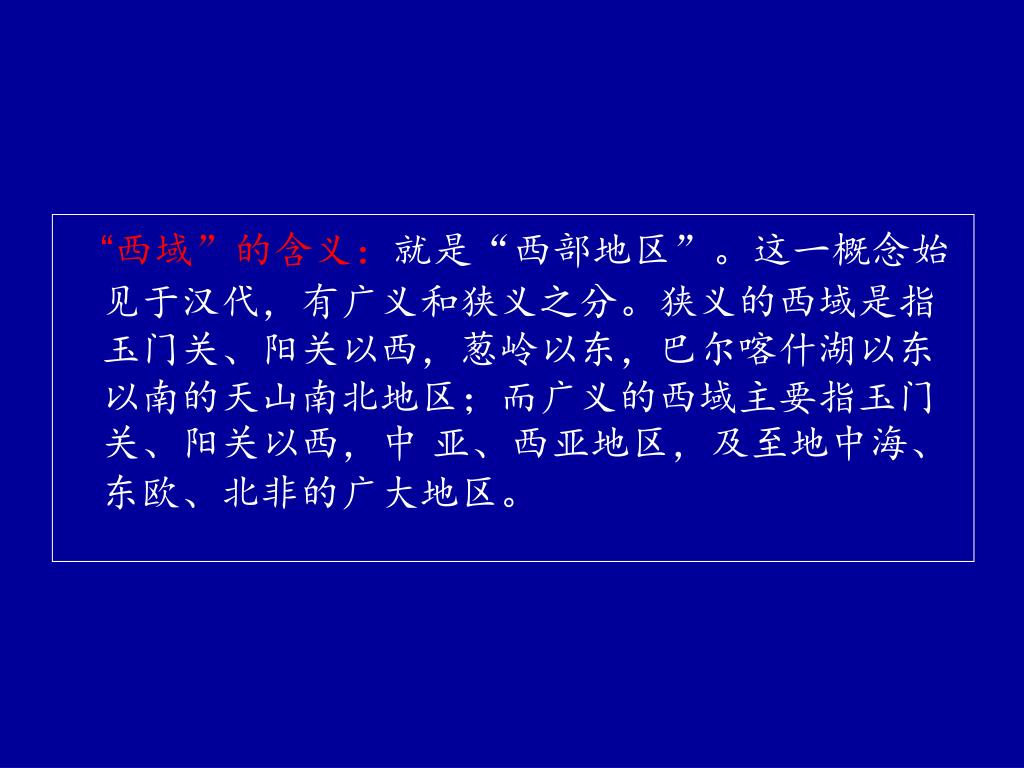 “西域”的含义：就是“西部地区”。这一概念始见于汉代，有广义和狭义之分。狭义的西域是指玉门关、阳关以西，葱岭以东，巴尔喀什湖以东以南的天山南北地区；而广义的西域主要指玉门关、阳关以西，中 亚、西亚地区，及至地中海、东欧、北非的广大地区。